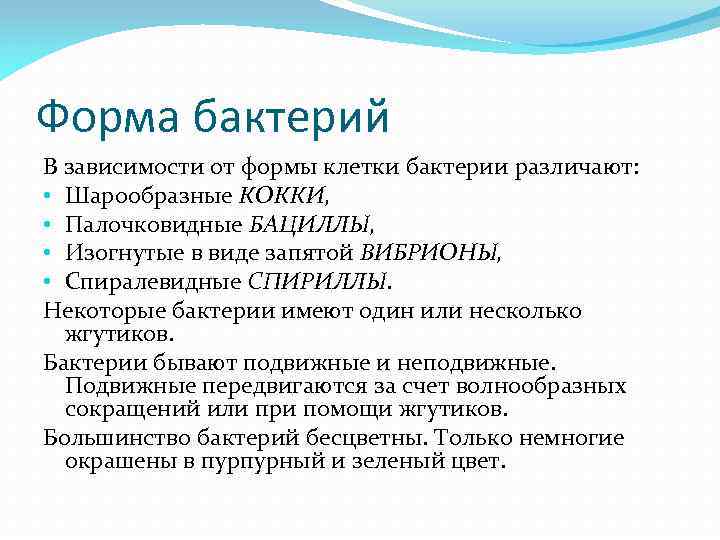 Форма бактерий

В зависимости от формы клетки бактерии различают:

• Шарообразные КОККИ,
• Палочковидные БАЦИЛЛЫ,
• Изогнутые в виде запятой ВИБРИОНЫ,
• Спиралевидные СПИРИЛЛЫ.

Некоторые бактерии имеют один или несколько жгутиков.

Бактерии бывают подвижные и неподвижные. Подвижные передвигаются за счет волнообразных сокращений или при помощи жгутиков.

Большинство бактерий бесцветны. Только немногие окрашены в пурпурный и зеленый цвет.